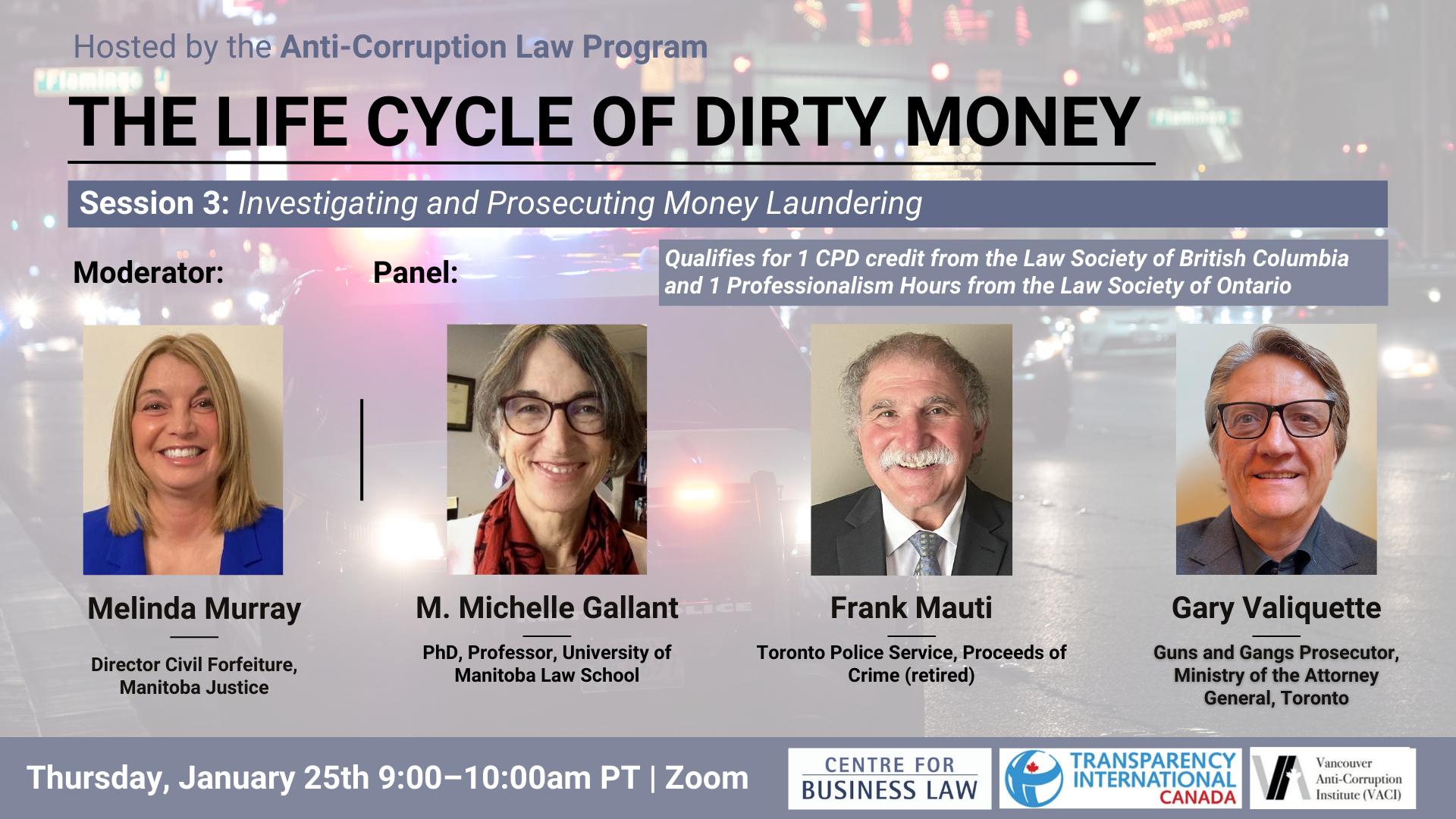 Hosted by the Anti-Corruption Law Program

THE LIFE CYCLE OF DIRTY MONEY

Session 3: Investigating and Prosecuting Money Laundering

Moderator:

Panel:

Qualifies for 1 CPD credit from the Law Society of British Columbia and 1 Professionalism Hours from the Law Society of Ontario

Melinda Murray

Director Civil Forfeiture, Manitoba Justice

M. Michelle Gallant

PhD, Professor, University of Manitoba Law School

Frank Mauti

Toronto Police Service, Proceeds of Crime (retired)

Gary Valiquette

Guns and Gangs Prosecutor, Ministry of the Attorney General, Toronto

Thursday, January 25th 9:00–10:00am PT | Zoom

CENTRE FOR BUSINESS LAW

TRANSPARENCY INTERNATIONAL CANADA

Vancouver Anti-Corruption Institute (VACI)